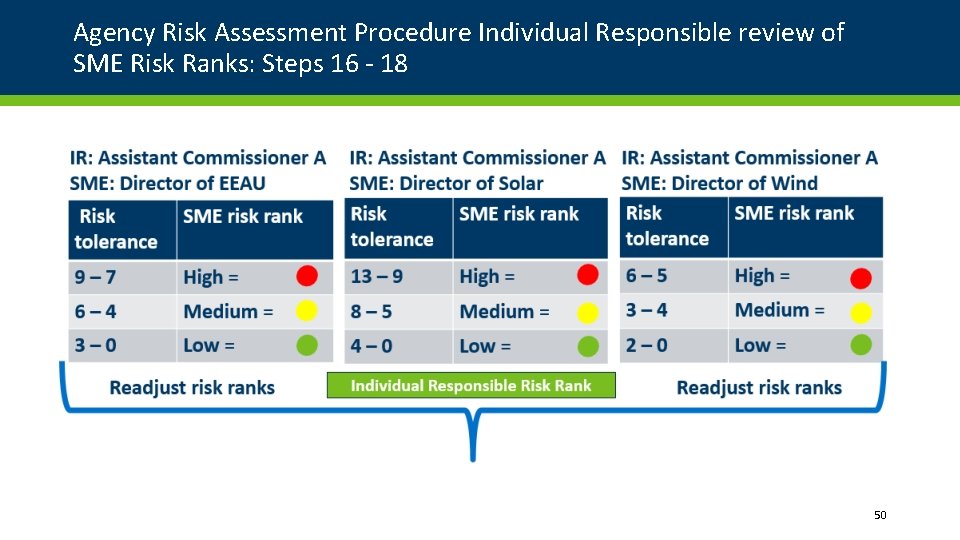 Agency Risk Assessment Procedure Individual Responsible review of SME Risk Ranks: Steps 16 - 18

IR: Assistant Commissioner A
SME: Director of EEAU

| Risk tolerance | SME risk rank |
|---|---|
| 9 – 7 | High = |
| 6 – 4 | Medium = |
| 3 – 0 | Low = |

IR: Assistant Commissioner A
SME: Director of Solar

| Risk tolerance | SME risk rank |
|---|---|
| 13 – 9 | High = |
| 8 – 5 | Medium = |
| 4 – 0 | Low = |

IR: Assistant Commissioner A
SME: Director of Wind

| Risk tolerance | SME risk rank |
|---|---|
| 6 – 5 | High = |
| 3 – 4 | Medium = |
| 2 – 0 | Low = |

Readjust risk ranks

Individual Responsible Risk Rank

Readjust risk ranks

50